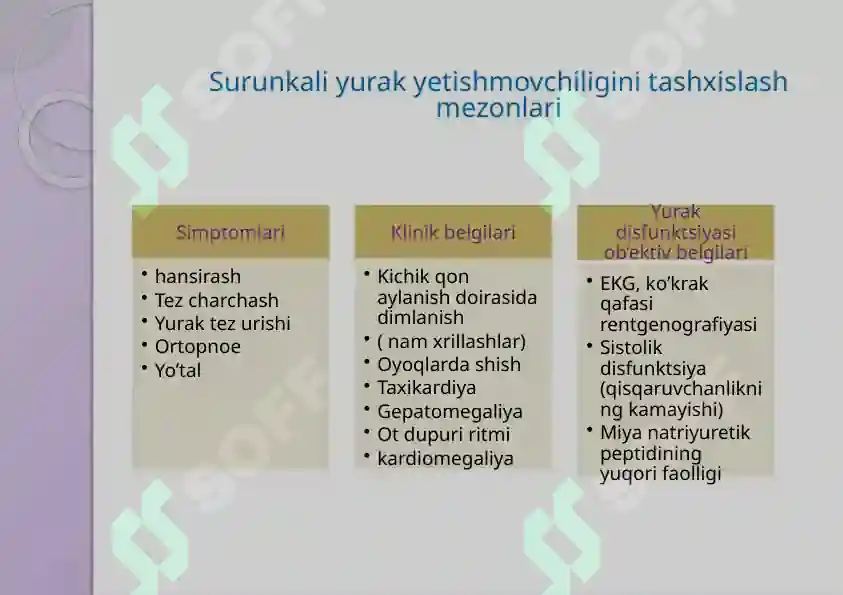 Surunkali yurak yetishmovchiligini tashxislash mezonlari

Simptomlari
• hansirash
• Tez charchash
• Yurak tez urishi
• Ortopnoe
• Yo'tal

Klinik belgilari
• Kichik qon aylanish doirasida dimlanish
• ( nam xrillashlar)
• Oyoqlarda shish
• Taxikardiya
• Gepatomegaliya
• Ot dupuri ritmi
• kardiomegaliya

Yurak disfunktsiyasi ob'ektiv belgilari
• EKG, ko'krak qafasi rentgenografiyasi
• Sistolik disfunktsiya (qisqaruvchanlikning kamayishi)
• Miya natriyuretik peptidining yuqori faolligi

SOFF